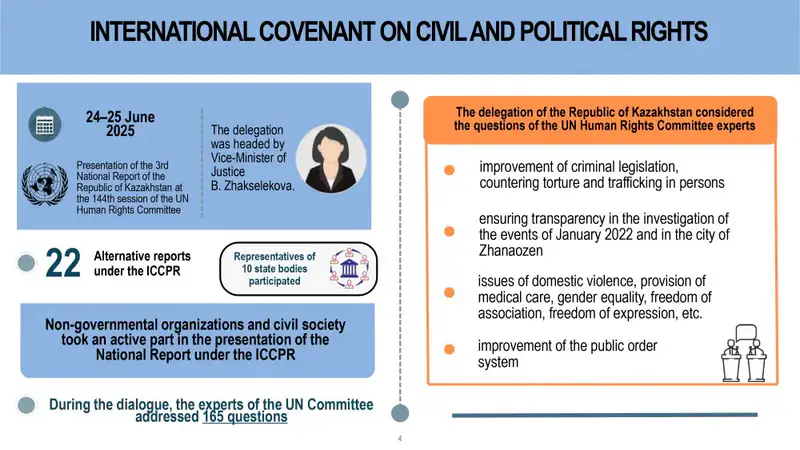 INTERNATIONAL COVENANT ON CIVIL AND POLITICAL RIGHTS

24–25 June 2025

Presentation of the 3rd National Report of the Republic of Kazakhstan at the 144th session of the UN Human Rights Committee

The delegation was headed by Vice-Minister of Justice B. Zhakselekova.

22 Alternative reports under the ICCPR

Representatives of 10 state bodies participated

Non-governmental organizations and civil society took an active part in the presentation of the National Report under the ICCPR

During the dialogue, the experts of the UN Committee addressed 165 questions

The delegation of the Republic of Kazakhstan considered the questions of the UN Human Rights Committee experts

improvement of criminal legislation, countering torture and trafficking in persons

ensuring transparency in the investigation of the events of January 2022 and in the city of Zhanaozen

issues of domestic violence, provision of medical care, gender equality, freedom of association, freedom of expression, etc.

improvement of the public order system

4